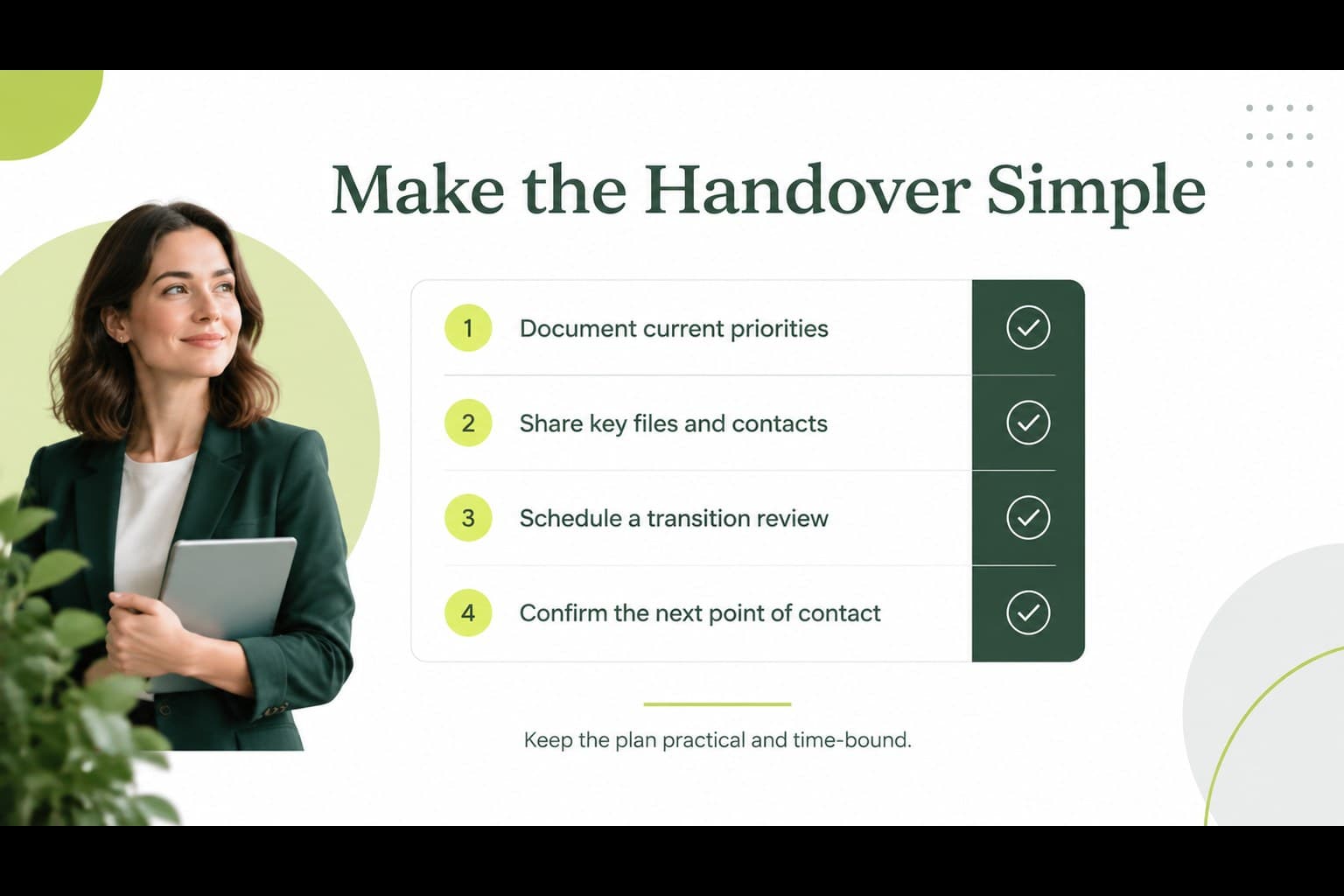 Make the Handover Simple

1 Document current priorities
2 Share key files and contacts
3 Schedule a transition review
4 Confirm the next point of contact

Keep the plan practical and time-bound.